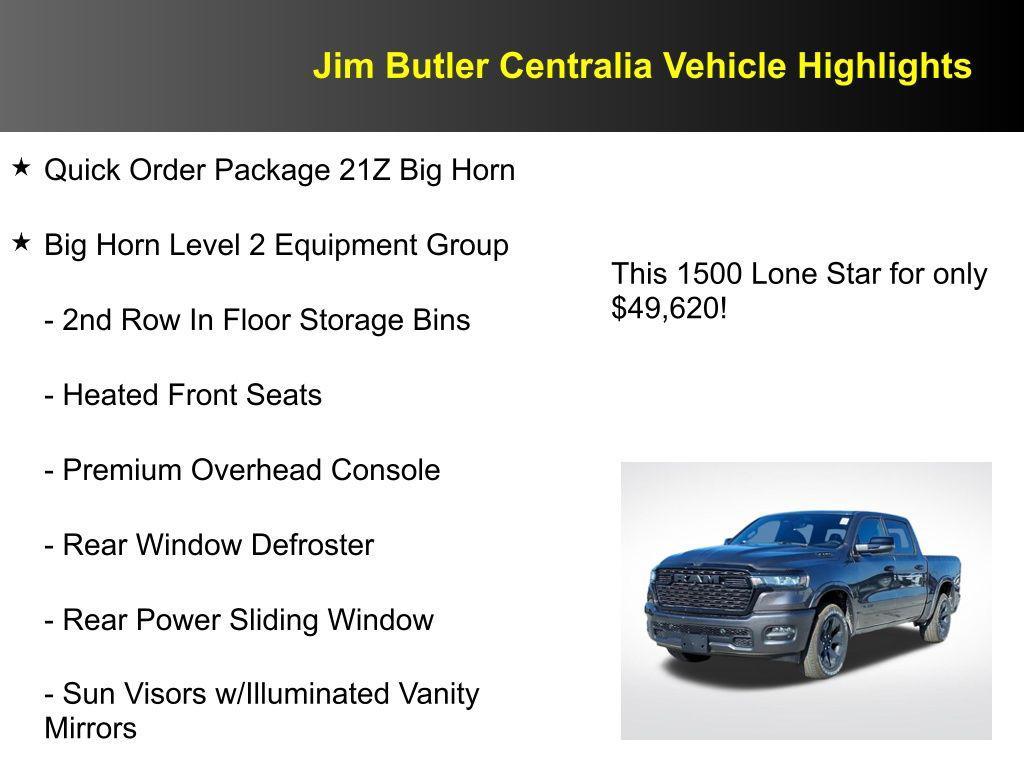 Jim Butler Centralia Vehicle Highlights

★ Quick Order Package 21Z Big Horn

★ Big Horn Level 2 Equipment Group

- 2nd Row In Floor Storage Bins

- Heated Front Seats

- Premium Overhead Console

- Rear Window Defroster

- Rear Power Sliding Window

- Sun Visors w/Illuminated Vanity Mirrors

This 1500 Lone Star for only $49,620!

RAM